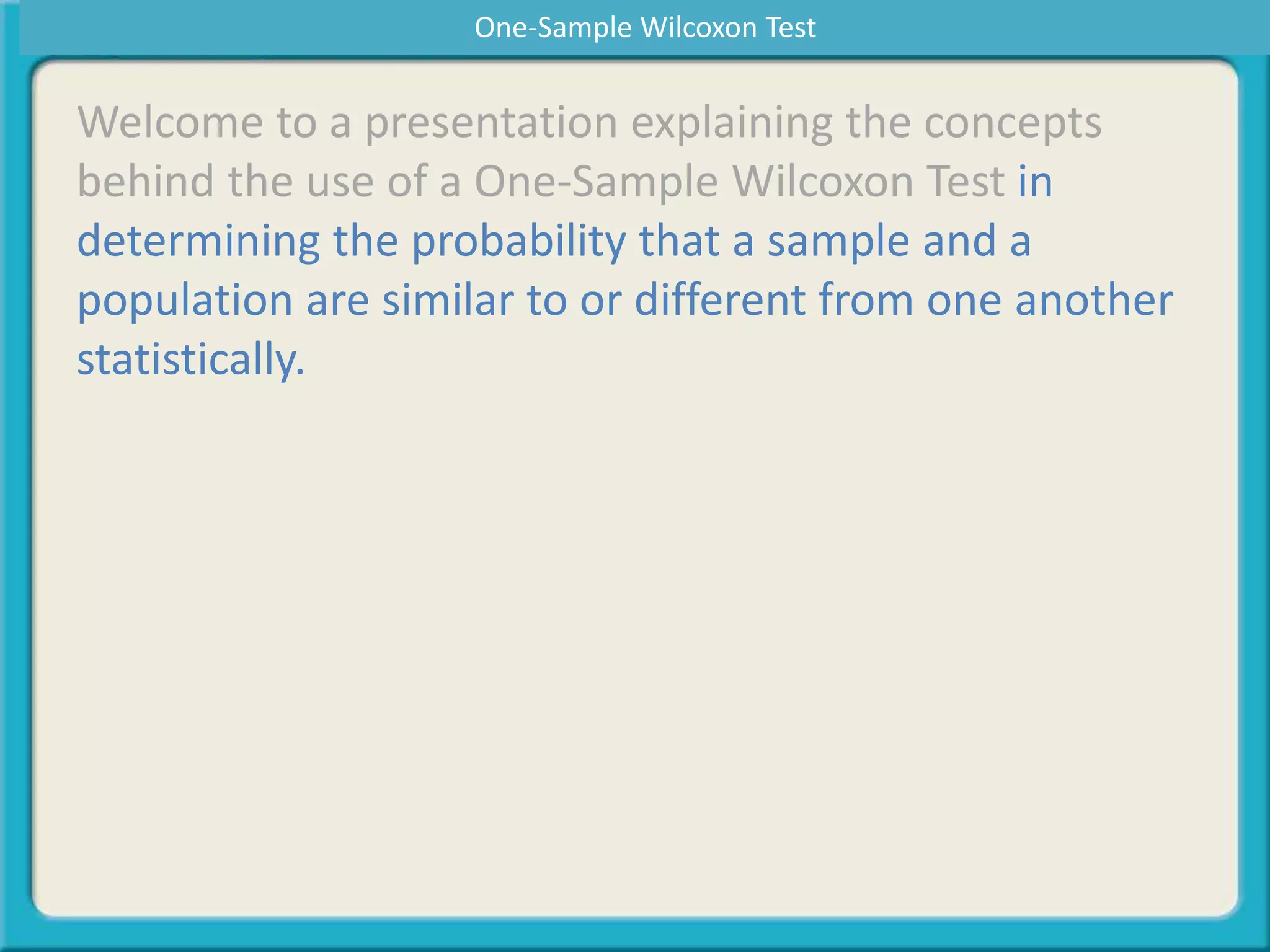 One-Sample Wilcoxon Test

Welcome to a presentation explaining the concepts behind the use of a One-Sample Wilcoxon Test in determining the probability that a sample and a population are similar to or different from one another statistically.